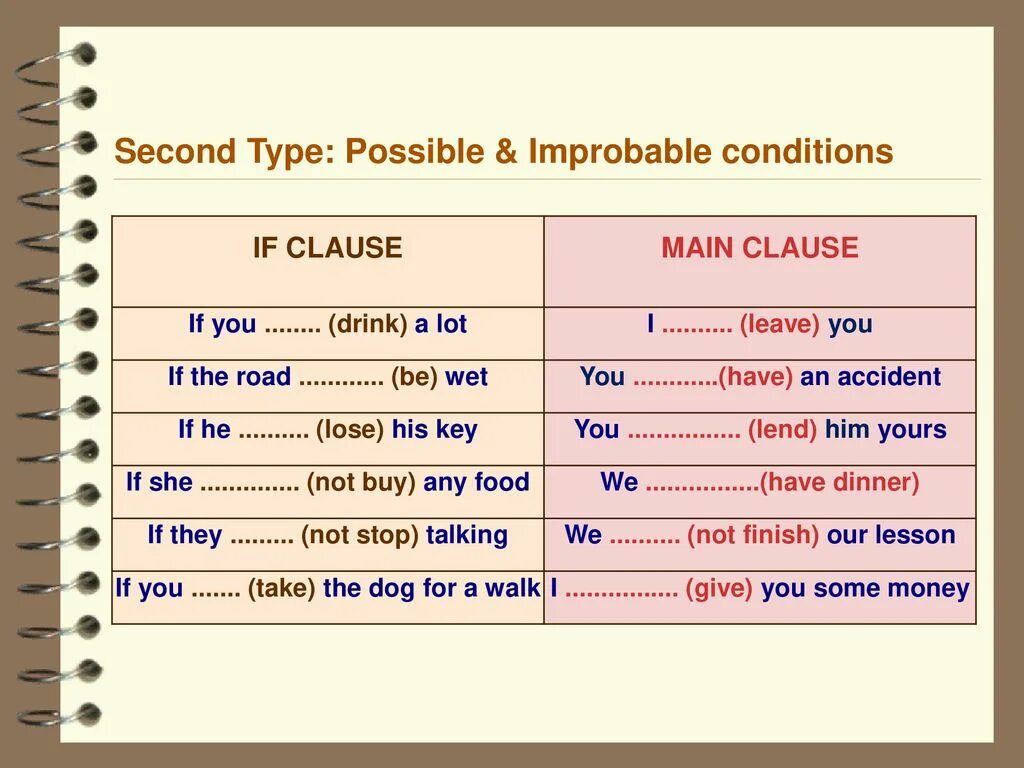 Second Type: Possible & Improbable conditions

| IF CLAUSE | MAIN CLAUSE |
|---|---|
| If you ........ (drink) a lot | I .......... (leave) you |
| If the road ............ (be) wet | You ............(have) an accident |
| If he .......... (lose) his key | You ................ (lend) him yours |
| If she .............. (not buy) any food | We ................(have dinner) |
| If they ......... (not stop) talking | We .......... (not finish) our lesson |
| If you ....... (take) the dog for a walk | I ................ (give) you some money |